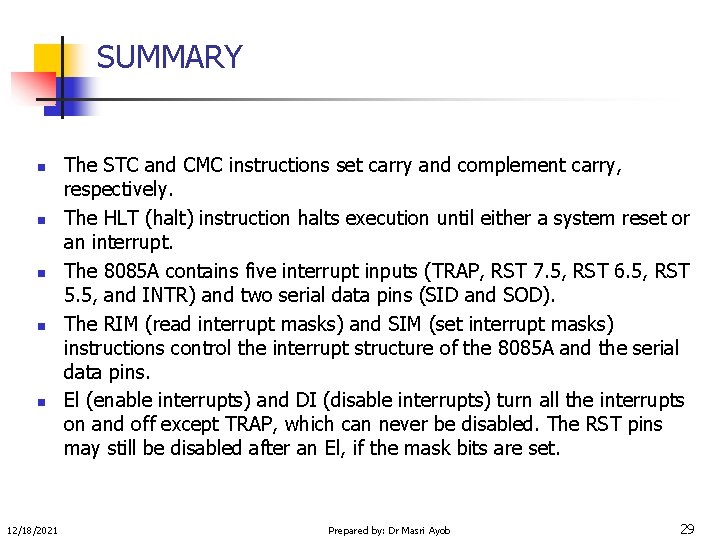 SUMMARY

- The STC and CMC instructions set carry and complement carry, respectively.
- The HLT (halt) instruction halts execution until either a system reset or an interrupt.
- The 8085A contains five interrupt inputs (TRAP, RST 7.5, RST 6.5, RST 5.5, and INTR) and two serial data pins (SID and SOD).
- The RIM (read interrupt masks) and SIM (set interrupt masks) instructions control the interrupt structure of the 8085A and the serial data pins.
- El (enable interrupts) and DI (disable interrupts) turn all the interrupts on and off except TRAP, which can never be disabled. The RST pins may still be disabled after an El, if the mask bits are set.

12/18/2021

Prepared by: Dr Masri Ayob

29